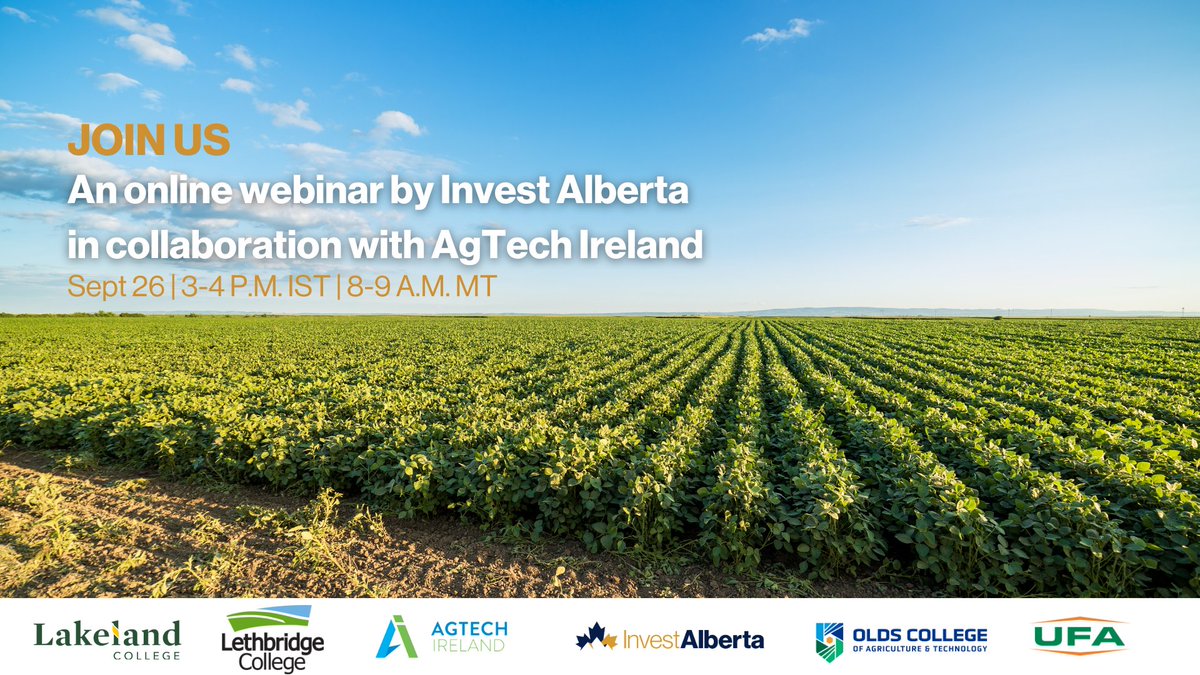 JOIN US
An online webinar by Invest Alberta in collaboration with AgTech Ireland
Sept 26 | 3-4 P.M. IST | 8-9 A.M. MT

Lakeland COLLEGE
Lethbridge College
AGTECH IRELAND
InvestAlberta
OLDS COLLEGE OF AGRICULTURE & TECHNOLOGY
UFA